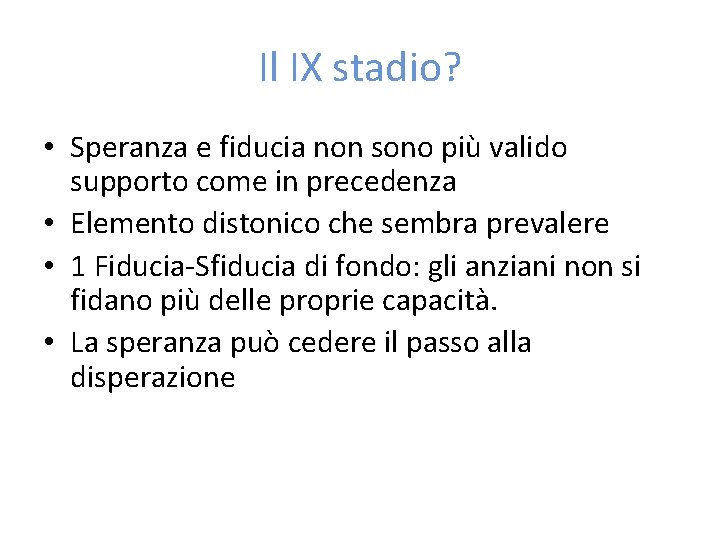 Il IX stadio?

• Speranza e fiducia non sono più valido supporto come in precedenza
• Elemento distonico che sembra prevalere
• 1 Fiducia-Sfiducia di fondo: gli anziani non si fidano più delle proprie capacità.
• La speranza può cedere il passo alla disperazione